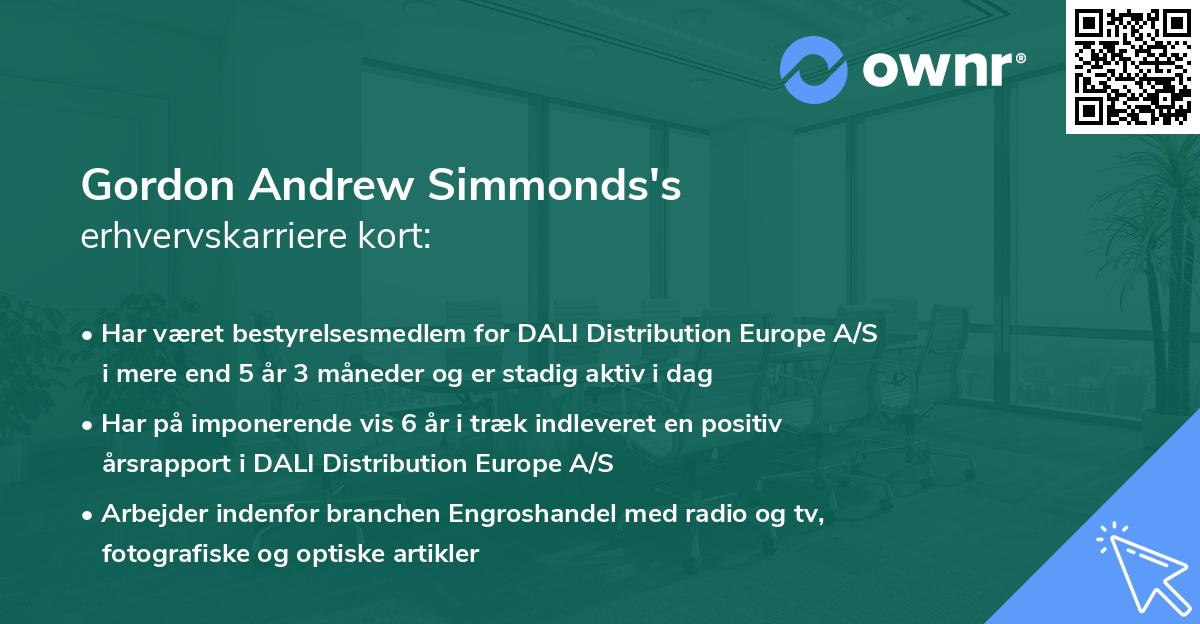 ownr®

Gordon Andrew Simmonds's
erhvervskarriere kort:

• Har været bestyrelsesmedlem for DALI Distribution Europe A/S i mere end 5 år 3 måneder og er stadig aktiv i dag
• Har på imponerende vis 6 år i træk indleveret en positiv årsrapport i DALI Distribution Europe A/S
• Arbejder indenfor branchen Engroshandel med radio og tv, fotografiske og optiske artikler